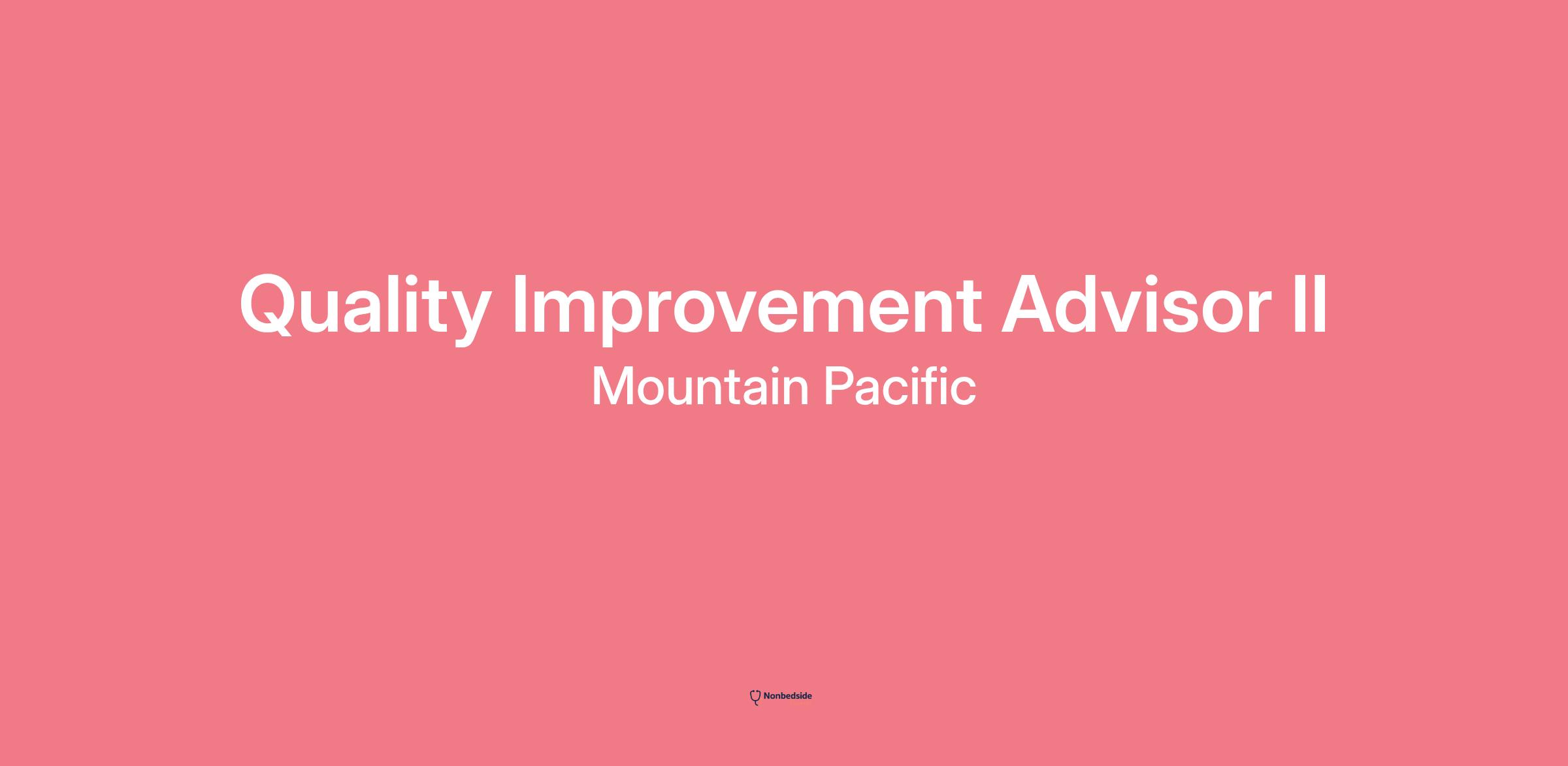 Quality Improvement Advisor II

Mountain Pacific

Nonbedside